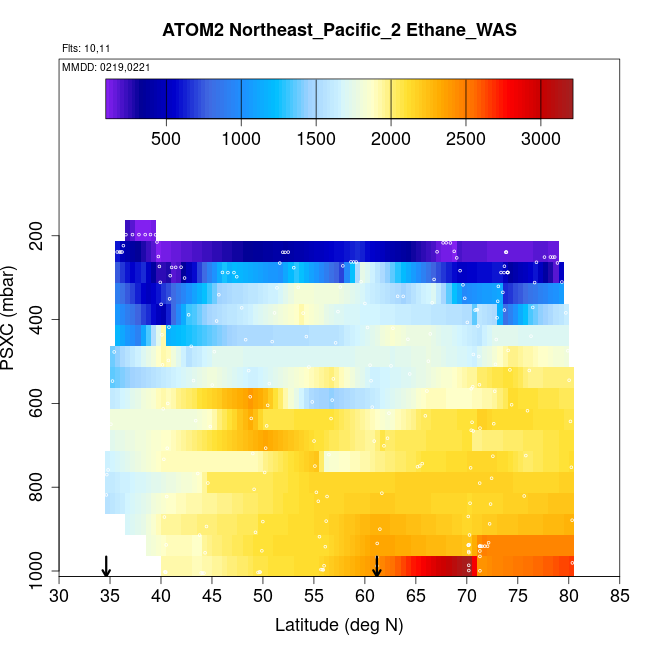 ATOM2 Northeast_Pacific_2 Ethane_WAS

Flts: 10,11

MMDD: 0219,0221

500 1000 1500 2000 2500 3000

PSXC (mbar)

200
400
600
800
1000

30 35 40 45 50 55 60 65 70 75 80 85

Latitude (deg N)